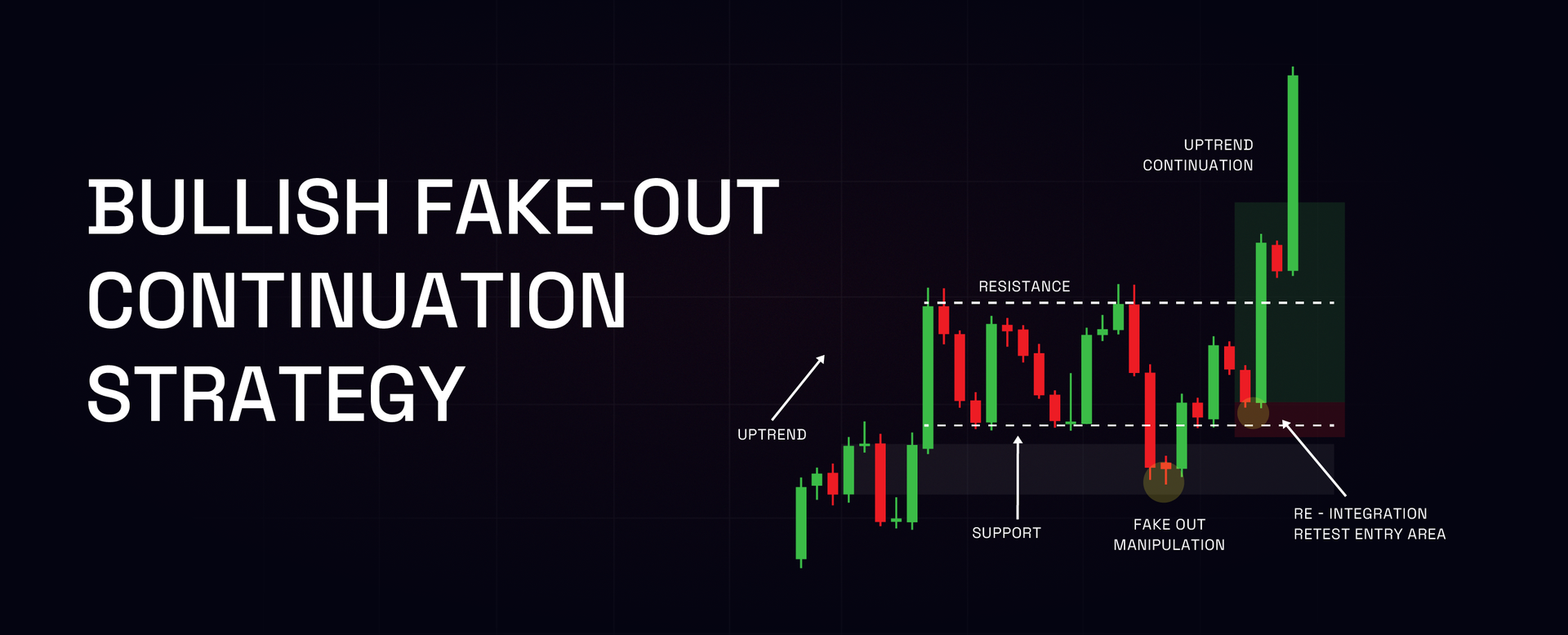 BULLISH FAKE-OUT CONTINUATION STRATEGY

UPTREND CONTINUATION

RESISTANCE

UPTREND

SUPPORT

FAKE OUT MANIPULATION

RE - INTEGRATION RETEST ENTRY AREA